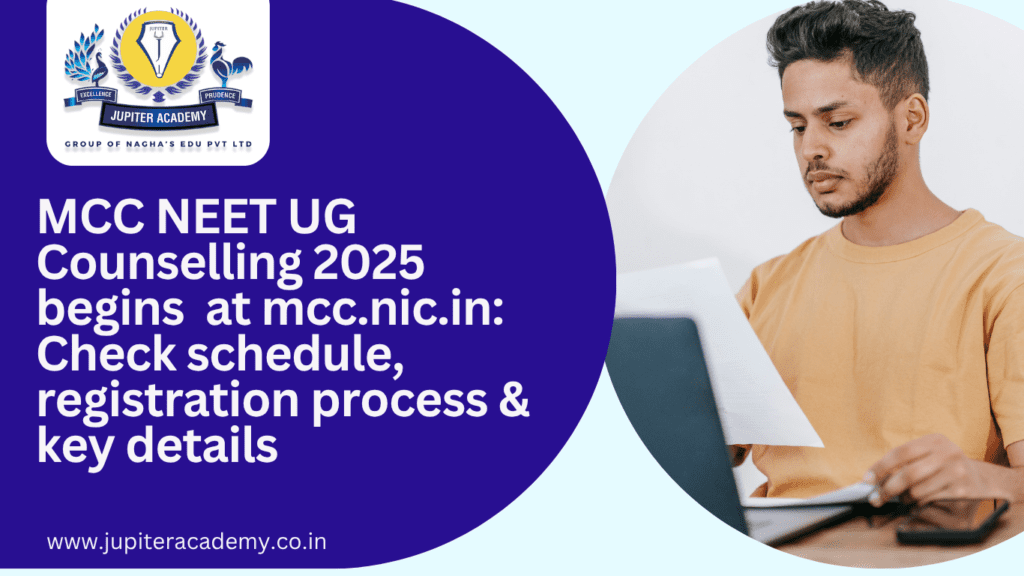 JUPITER
J
EXCELLENCE
PRUDENCE
JUPITER ACADEMY
GROUP OF NAGHA'S EDU PVT LTD

MCC NEET UG Counselling 2025 begins at mcc.nic.in: Check schedule, registration process & key details

www.jupiteracademy.co.in